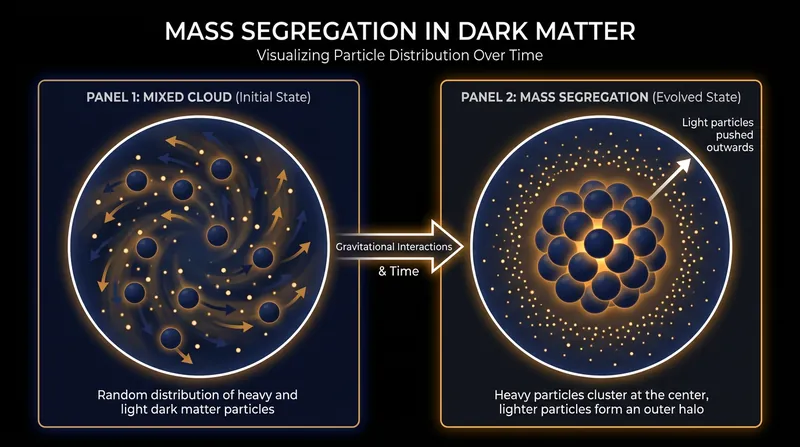 MASS SEGREGATION IN DARK MATTER
Visualizing Particle Distribution Over Time

PANEL 1: MIXED CLOUD (Initial State)

Random distribution of heavy and light dark matter particles

Gravitational Interactions
& Time

PANEL 2: MASS SEGREGATION (Evolved State)

Light particles pushed outwards

Heavy particles cluster at the center, lighter particles form an outer halo